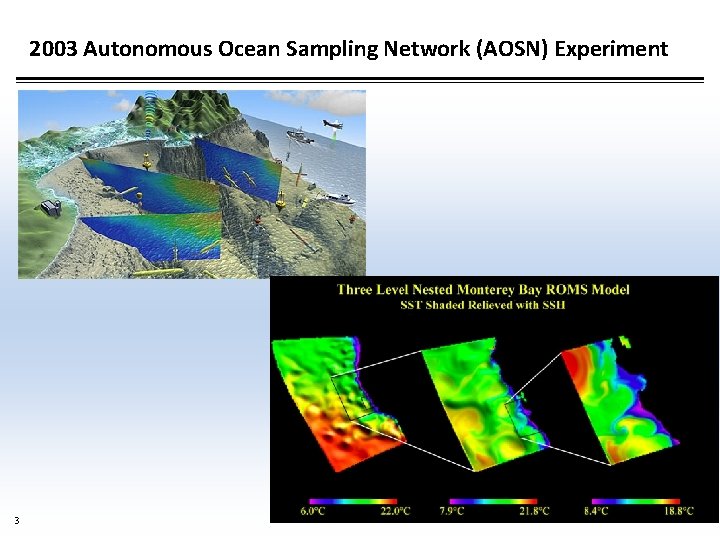 2003 Autonomous Ocean Sampling Network (AOSN) Experiment

Three Level Nested Monterey Bay ROMS Model
SST Shaded Relieved with SSH

6.0°C 22.0°C 7.9°C 21.8°C 8.4°C 18.8°C

3